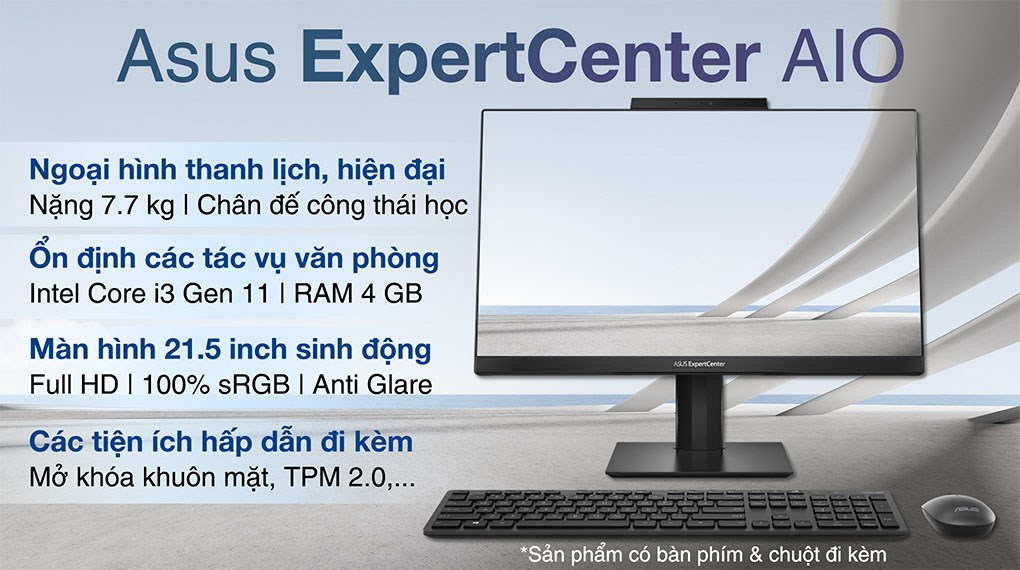 Asus ExpertCenter AIO

Ngoại hình thanh lịch, hiện đại
Nặng 7.7 kg | Chân đế công thái học

Ổn định các tác vụ văn phòng
Intel Core i3 Gen 11 | RAM 4 GB

Màn hình 21.5 inch sinh động
Full HD | 100% sRGB | Anti Glare

Các tiện ích hấp dẫn đi kèm
Mở khóa khuôn mặt, TPM 2.0,...

ASUS ExpertCenter

ASUS

*Sản phẩm có bàn phím & chuột đi kèm